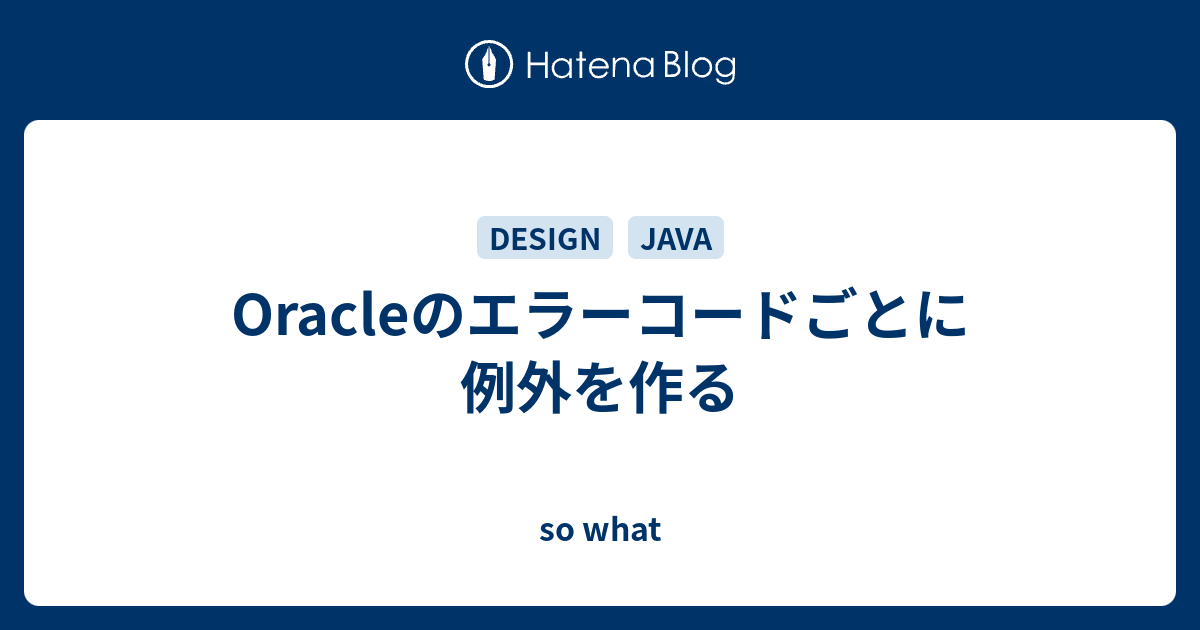 Hatena Blog

DESIGN JAVA

Oracleのエラーコードごとに例外を作る

so what